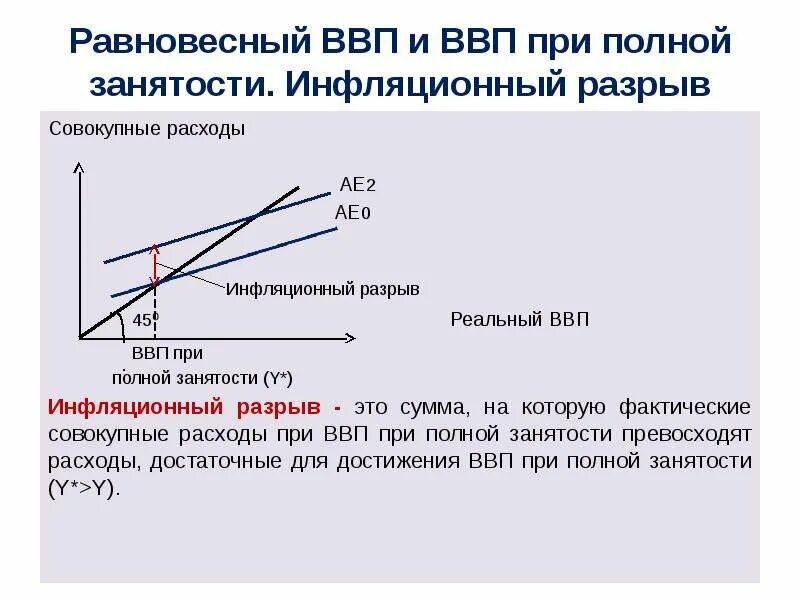 Равновесный ВВП и ВВП при полной занятости. Инфляционный разрыв

Совокупные расходы

AE2

AE0

Инфляционный разрыв

45°

Реальный ВВП

ВВП при полной занятости (Y*)

Инфляционный разрыв - это сумма, на которую фактические совокупные расходы при ВВП при полной занятости превосходят расходы, достаточные для достижения ВВП при полной занятости (Y*>Y).